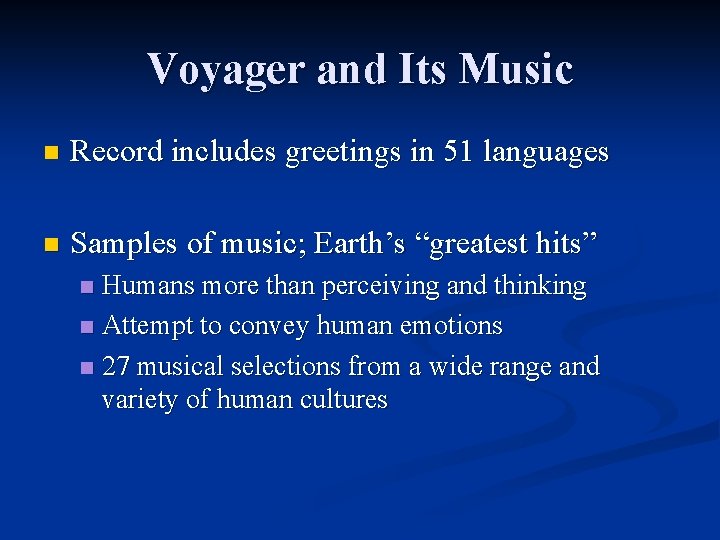 Voyager and Its Music

Record includes greetings in 51 languages

Samples of music; Earth’s “greatest hits”

Humans more than perceiving and thinking

Attempt to convey human emotions

27 musical selections from a wide range and variety of human cultures